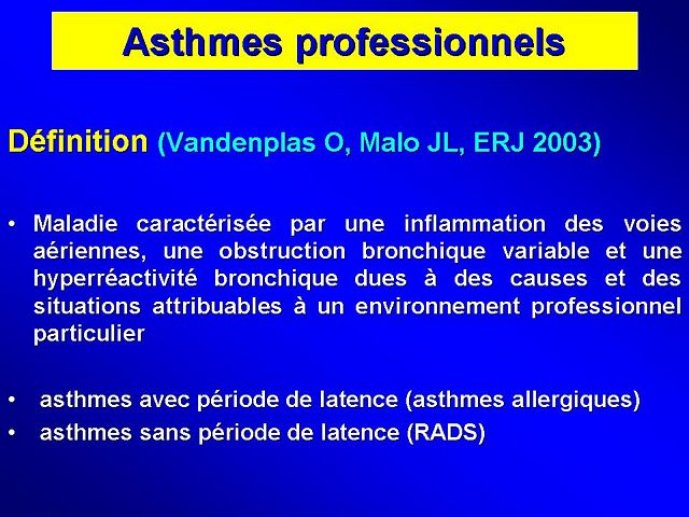 Asthmes professionnels

Définition (Vandenplas O, Malo JL, ERJ 2003)

• Maladie caractérisée par une inflammation des voies aériennes, une obstruction bronchique variable et une hyperréactivité bronchique dues à des causes et des situations attribuables à un environnement professionnel particulier

• asthmes avec période de latence (asthmes allergiques)
• asthmes sans période de latence (RADS)